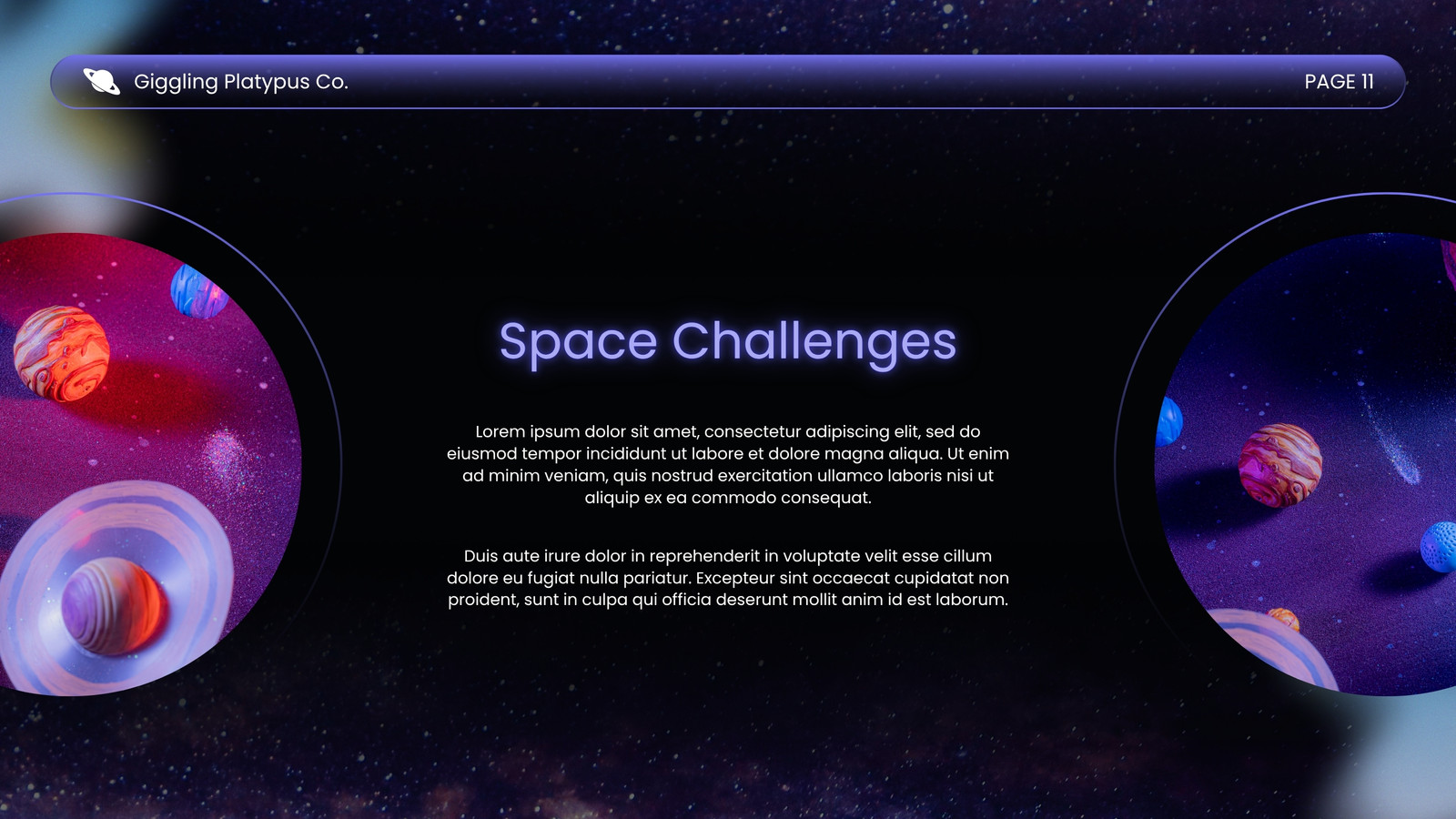 Giggling Platypus Co.

PAGE 11

Space Challenges

Lorem ipsum dolor sit amet, consectetur adipiscing elit, sed do eiusmod tempor incididunt ut labore et dolore magna aliqua. Ut enim ad minim veniam, quis nostrud exercitation ullamco laboris nisi ut aliquip ex ea commodo consequat.

Duis aute irure dolor in reprehenderit in voluptate velit esse cillum dolore eu fugiat nulla pariatur. Excepteur sint occaecat cupidatat non proident, sunt in culpa qui officia deserunt mollit anim id est laborum.